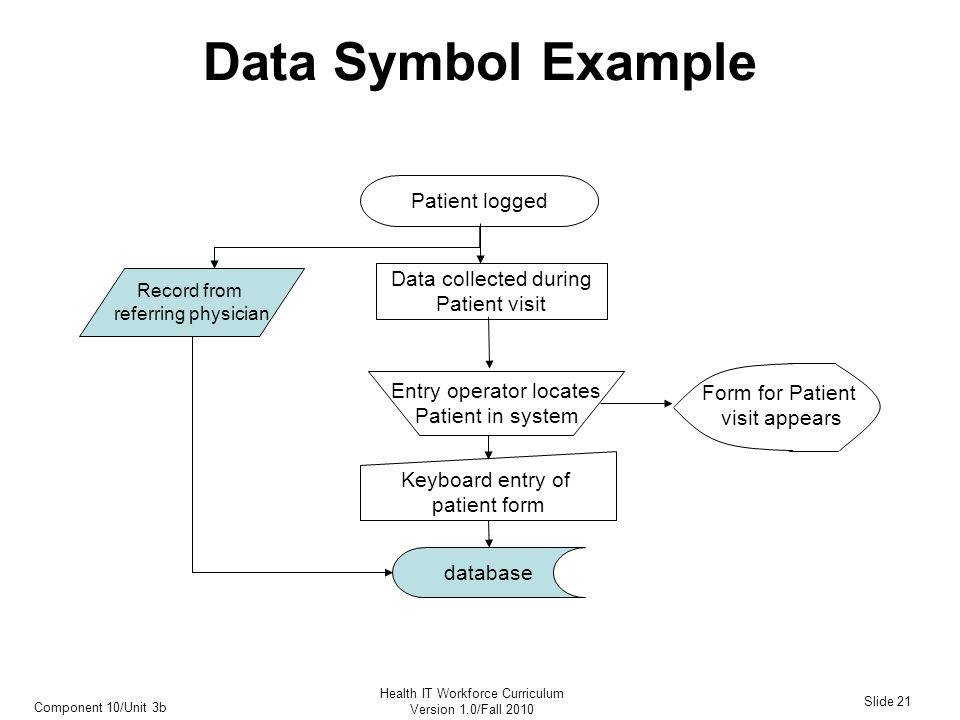 Data Symbol Example

Patient logged

Record from referring physician

Data collected during Patient visit

Entry operator locates Patient in system

Form for Patient visit appears

Keyboard entry of patient form

database

Component 10/Unit 3b

Health IT Workforce Curriculum
Version 1.0/Fall 2010

Slide 21